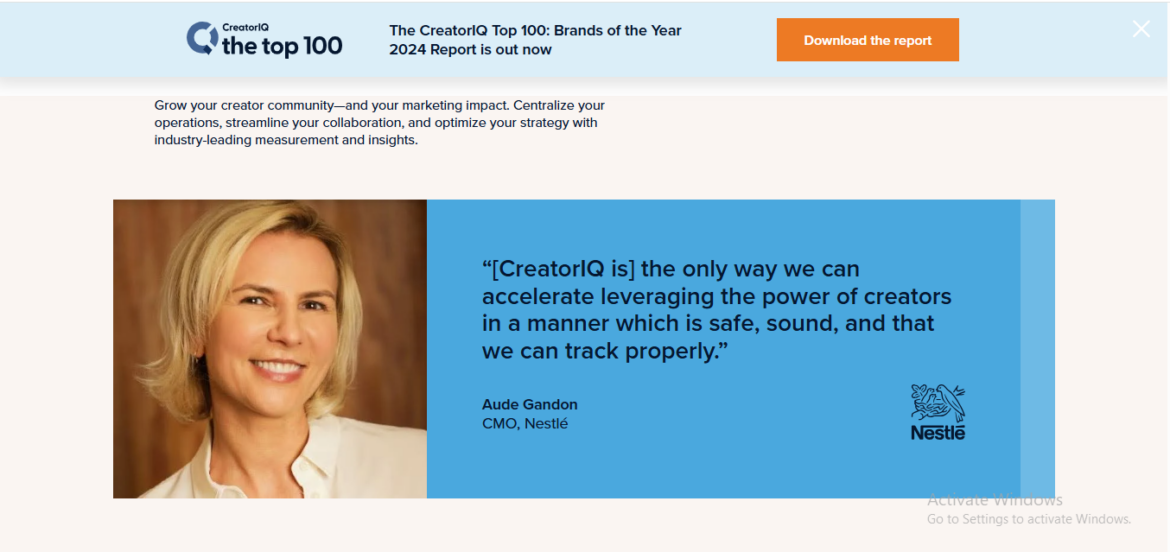 CreatorIQ the top 100

The CreatorIQ Top 100: Brands of the Year 2024 Report is out now

Download the report

Grow your creator community—and your marketing impact. Centralize your operations, streamline your collaboration, and optimize your strategy with industry-leading measurement and insights.

“[CreatorIQ is] the only way we can accelerate leveraging the power of creators in a manner which is safe, sound, and that we can track properly.”

Aude Gandon
CMO, Nestlé

Nestlé

Activate Windows
Go to Settings to activate Windows.